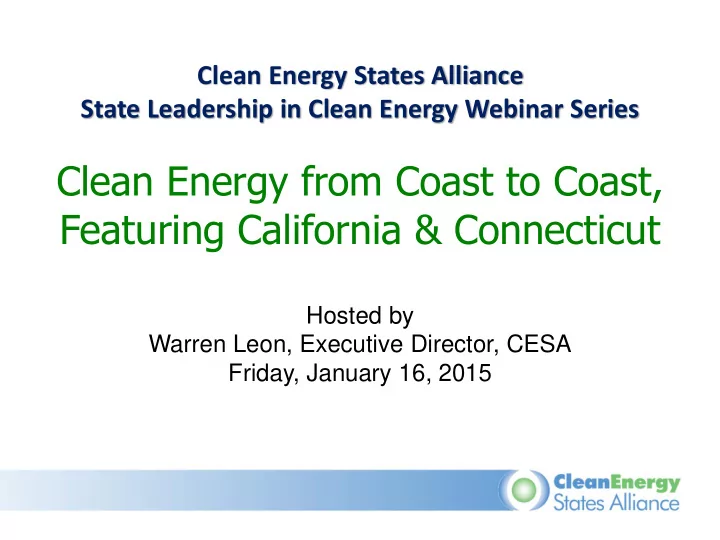 Clean Energy States Alliance
State Leadership in Clean Energy Webinar Series

Clean Energy from Coast to Coast, Featuring California & Connecticut

Hosted by
Warren Leon, Executive Director, CESA
Friday, January 16, 2015

CleanEnergy
States Alliance